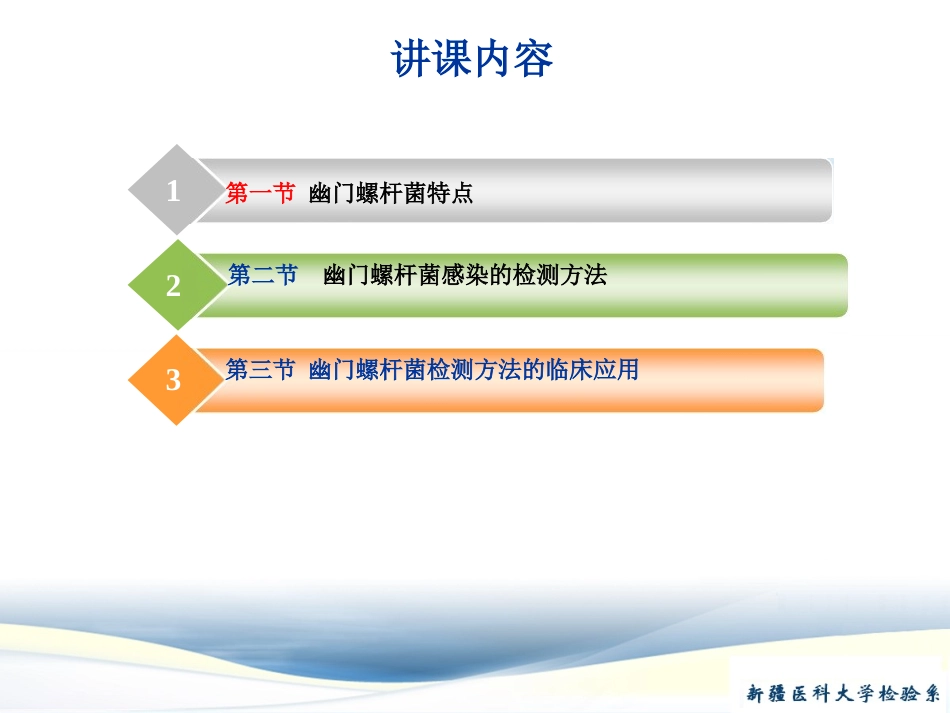 讲课内容

1 第一节 幽门螺杆菌特点

2 第二节 幽门螺杆菌感染的检测方法

3 第三节 幽门螺杆菌检测方法的临床应用

新疆医科大学检验系